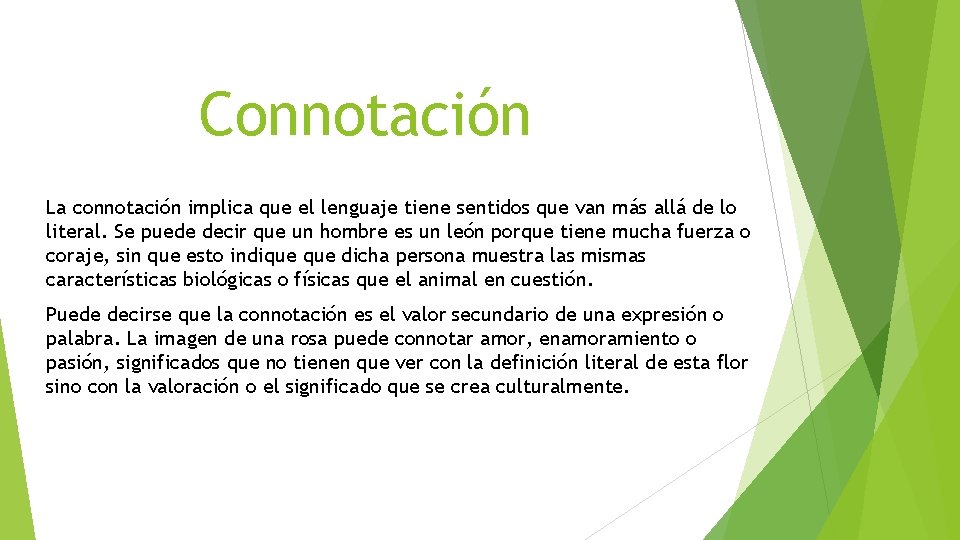 Connotación

La connotación implica que el lenguaje tiene sentidos que van más allá de lo literal. Se puede decir que un hombre es un león porque tiene mucha fuerza o coraje, sin que esto indique que dicha persona muestra las mismas características biológicas o físicas que el animal en cuestión.

Puede decirse que la connotación es el valor secundario de una expresión o palabra. La imagen de una rosa puede connotar amor, enamoramiento o pasión, significados que no tienen que ver con la definición literal de esta flor sino con la valoración o el significado que se crea culturalmente.